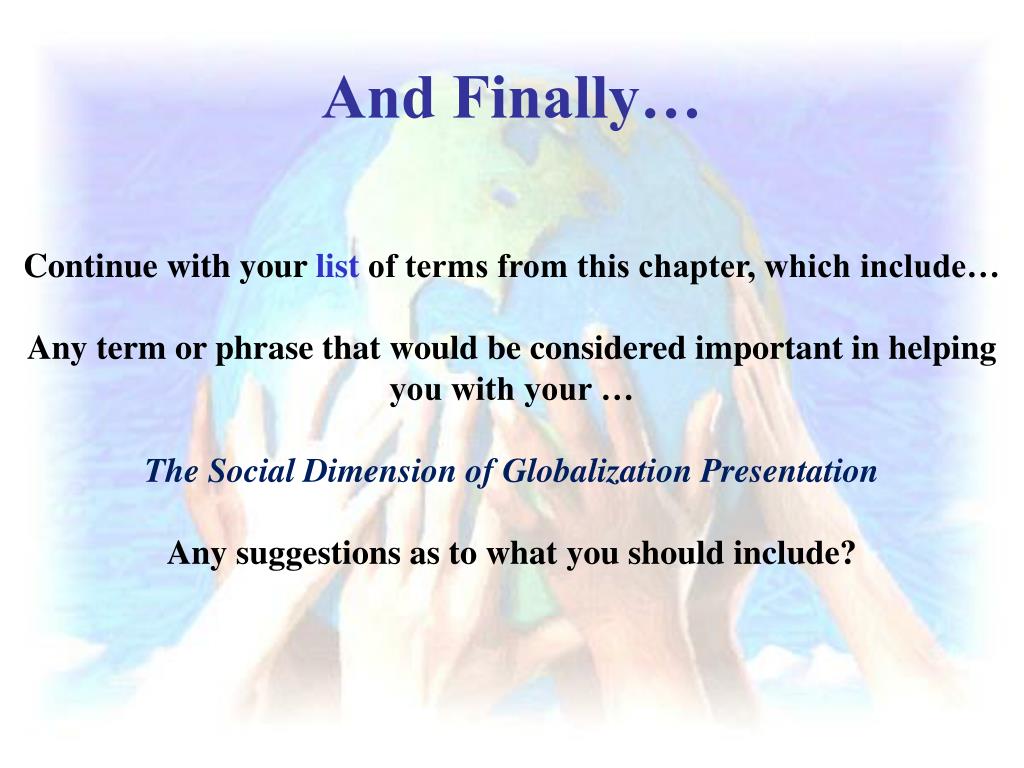 And Finally…

Continue with your list of terms from this chapter, which include…

Any term or phrase that would be considered important in helping you with your …

The Social Dimension of Globalization Presentation

Any suggestions as to what you should include?